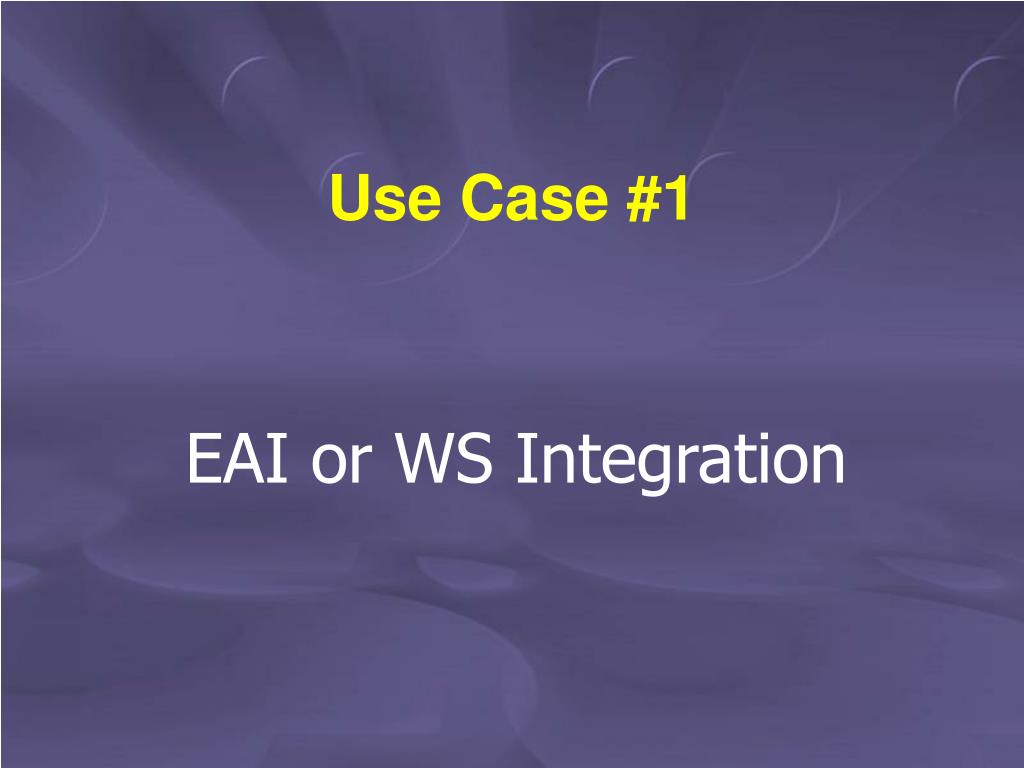 Use Case #1

EAI or WS Integration